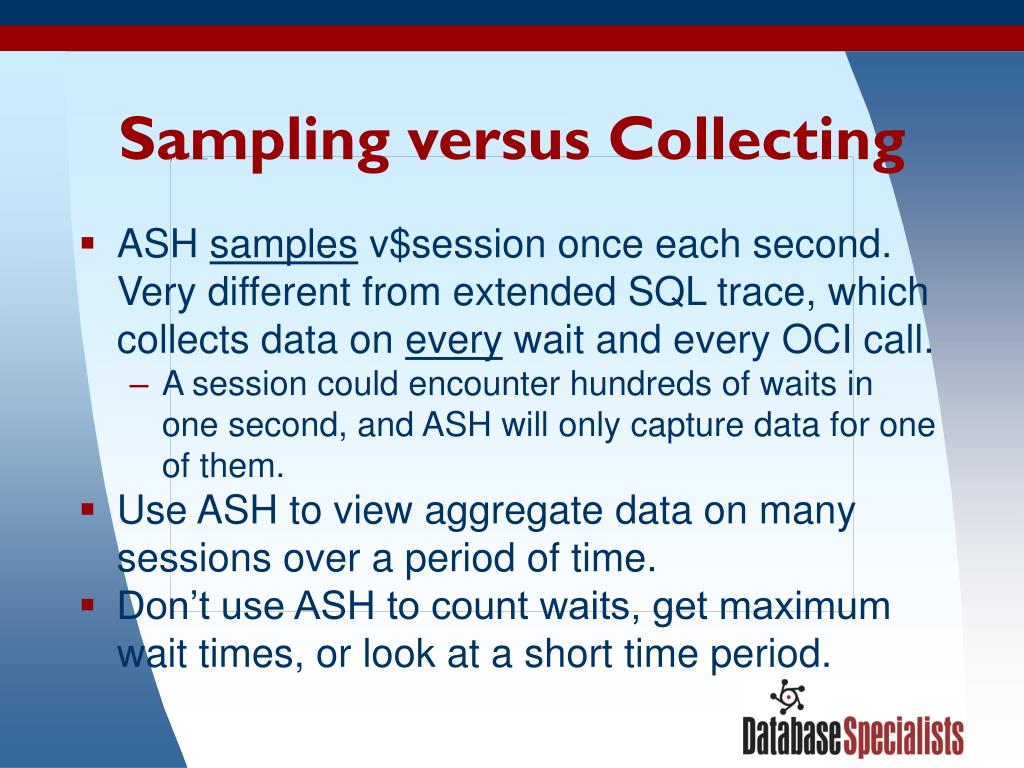 Sampling versus Collecting

▪ ASH samples v$session once each second. Very different from extended SQL trace, which collects data on every wait and every OCI call.
– A session could encounter hundreds of waits in one second, and ASH will only capture data for one of them.

▪ Use ASH to view aggregate data on many sessions over a period of time.

▪ Don’t use ASH to count waits, get maximum wait times, or look at a short time period.

DatabaseSpecialists